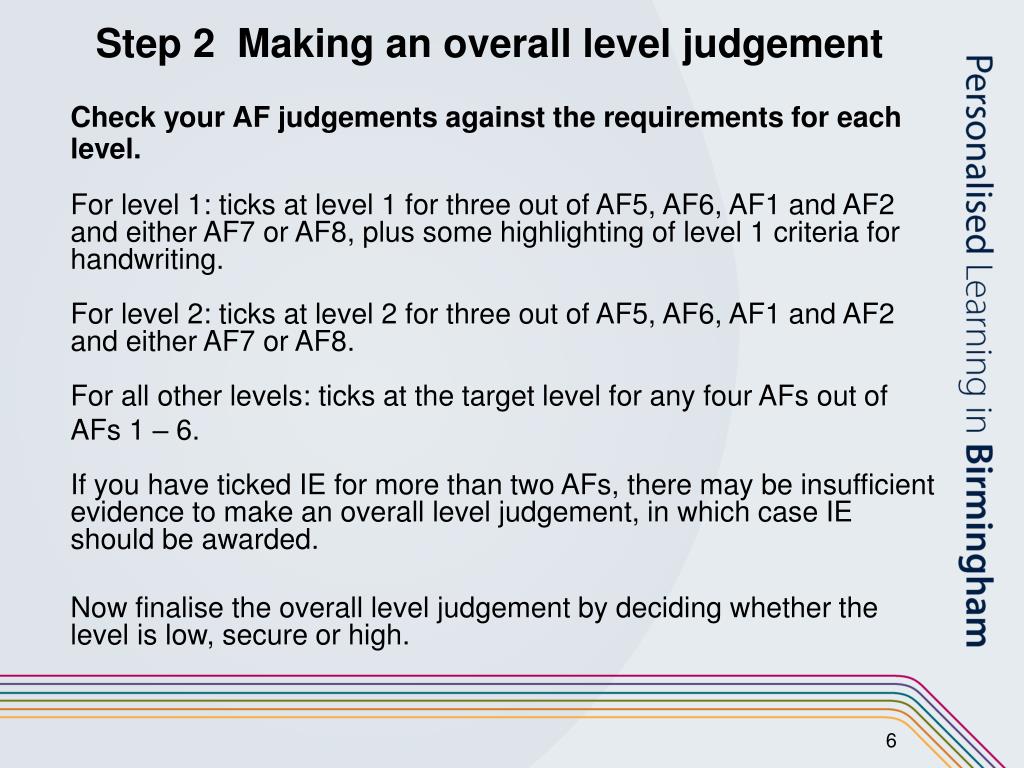 Step 2 Making an overall level judgement

Check your AF judgements against the requirements for each level.

For level 1: ticks at level 1 for three out of AF5, AF6, AF1 and AF2 and either AF7 or AF8, plus some highlighting of level 1 criteria for handwriting.

For level 2: ticks at level 2 for three out of AF5, AF6, AF1 and AF2 and either AF7 or AF8.

For all other levels: ticks at the target level for any four AFs out of AFs 1 – 6.

If you have ticked IE for more than two AFs, there may be insufficient evidence to make an overall level judgement, in which case IE should be awarded.

Now finalise the overall level judgement by deciding whether the level is low, secure or high.

Personalised Learning in Birmingham

6